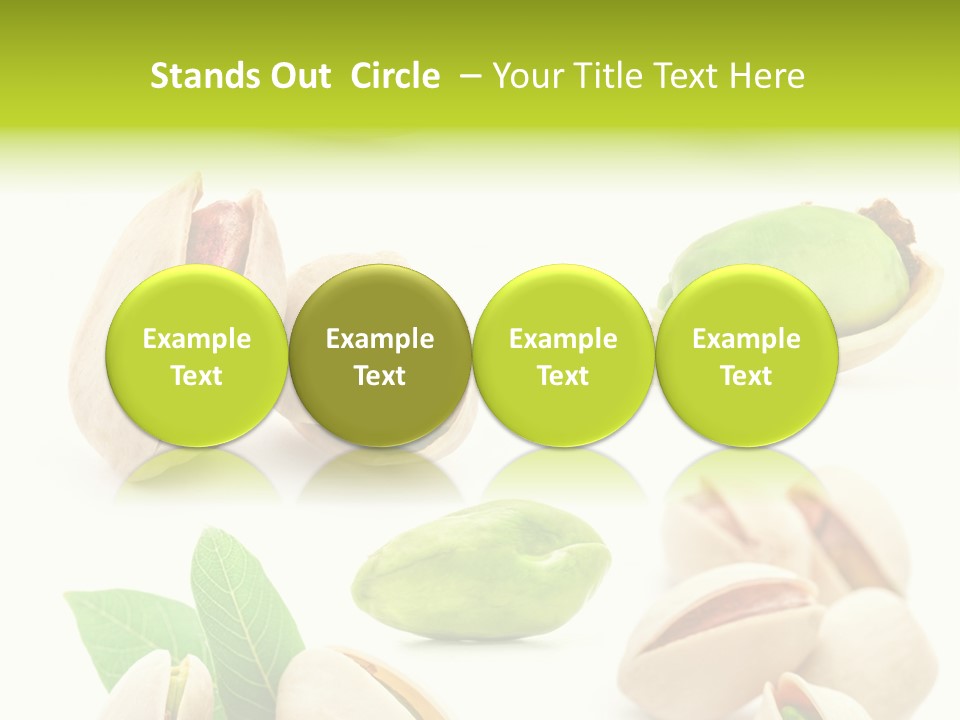 Stands Out Circle – Your Title Text Here

Example Text

Example Text

Example Text

Example Text